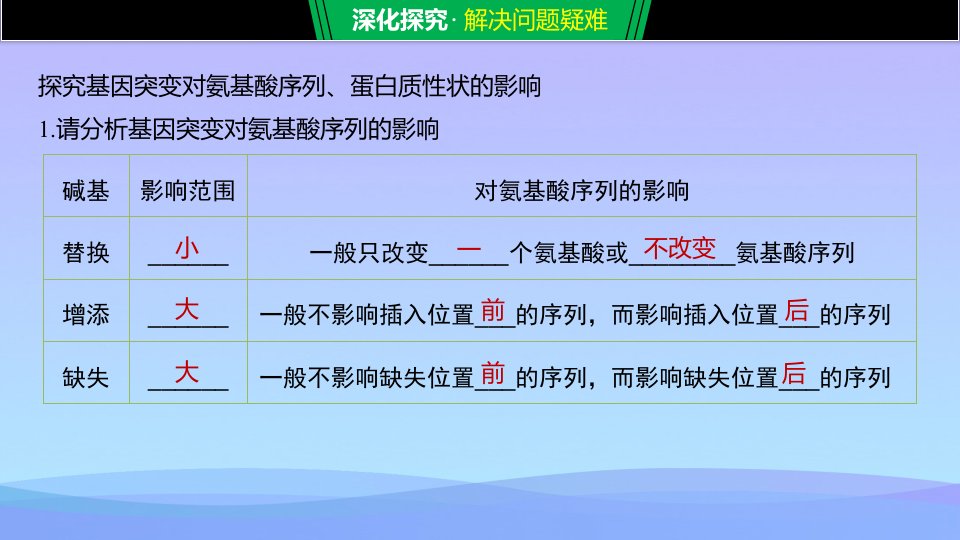 深化探究· 解决问题疑难

探究基因突变对氨基酸序列、蛋白质性状的影响

1.请分析基因突变对氨基酸序列的影响

| 碱基 | 影响范围 | 对氨基酸序列的影响 |
|---|---|---|
| 替换 | 小 | 一般只改变 一 个氨基酸或 不改变 氨基酸序列 |
| 增添 | 大 | 一般不影响插入位置 前 的序列，而影响插入位置 后 的序列 |
| 缺失 | 大 | 一般不影响缺失位置 前 的序列，而影响缺失位置 后 的序列 |